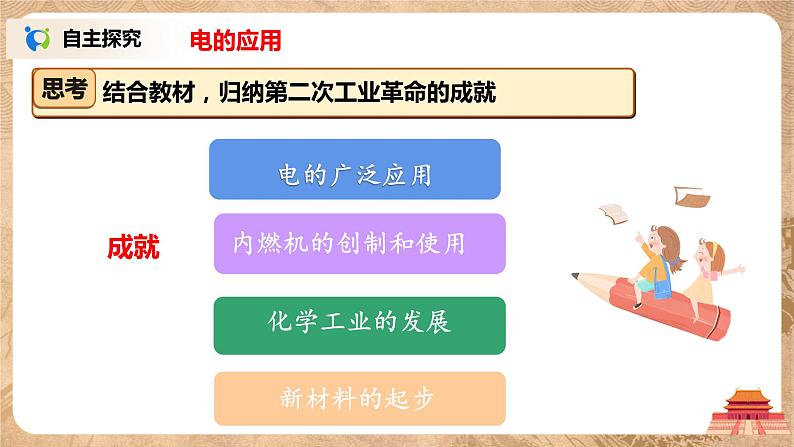 自主探究 电的应用

思考 结合教材，归纳第二次工业革命的成就

成就

电的广泛应用

内燃机的创制和使用

化学工业的发展

新材料的起步